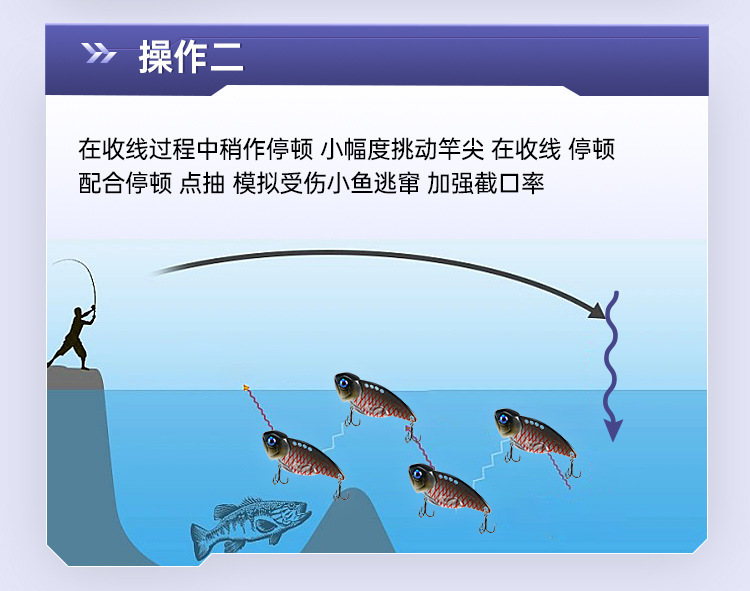 操作二

在收线过程中稍作停顿 小幅度挑动竿尖 在收线 停顿 配合停顿 点抽 模拟受伤小鱼逃窜 加强截口率